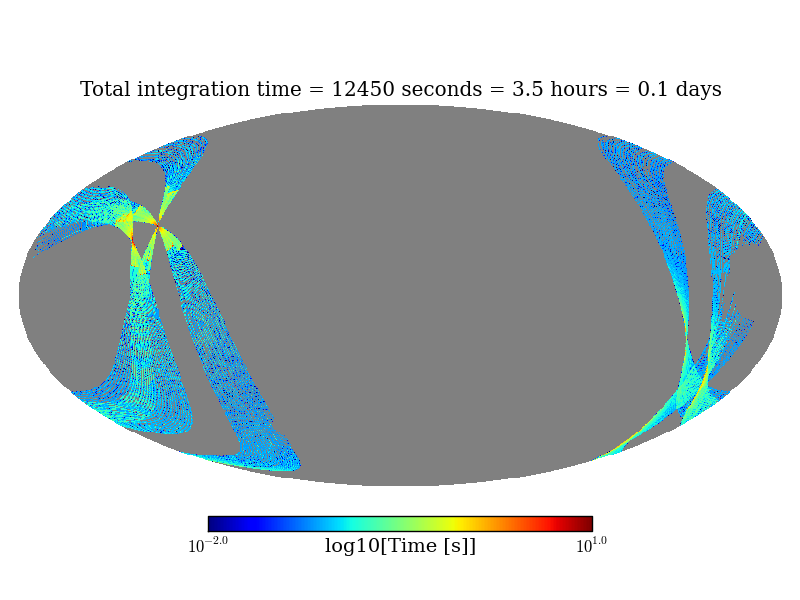 Total integration time = 12450 seconds = 3.5 hours = 0.1 days

$10^{-2.0}$ log10[Time [s]] $10^{1.0}$